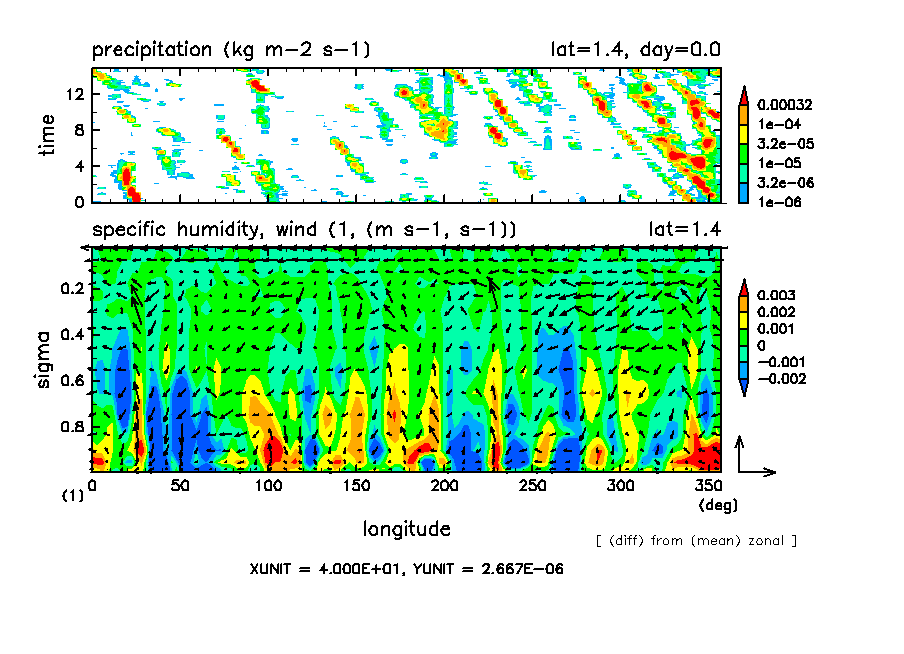 precipitation (kg m-2 s-1)

lat=1.4, day=0.0

time

12
8
4
0

0.00032
1e-04
3.2e-05
1e-05
3.2e-06
1e-06

specific humidity, wind (1, (m s-1, s-1))

lat=1.4

sigma

0.2
0.4
0.6
0.8

0.003
0.002
0.001
0
-0.001
-0.002

(1)

0 50 100 150 200 250 300 350

(deg)

longitude

[ (diff) from (mean) zonal ]

XUNIT = 4.000E+01, YUNIT = 2.667E-06